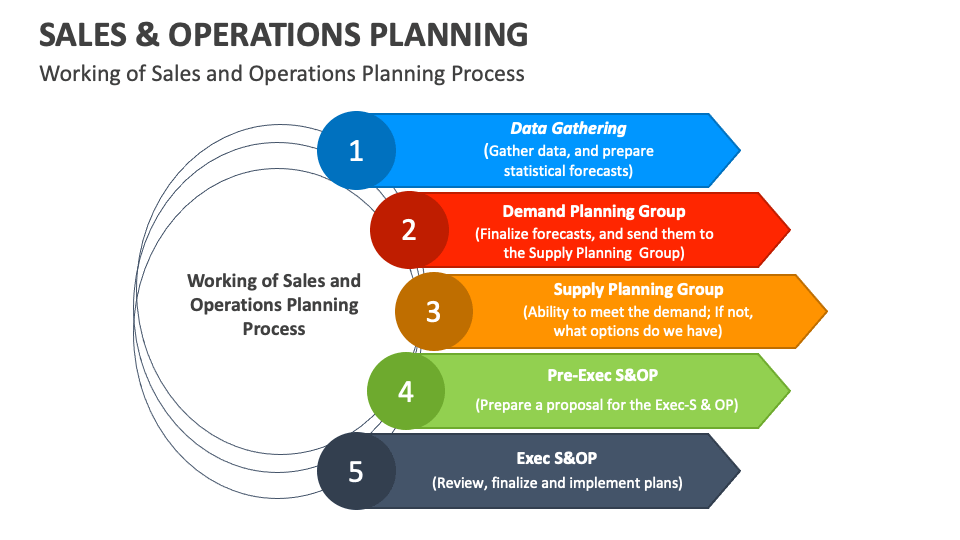 SALES & OPERATIONS PLANNING

Working of Sales and Operations Planning Process

Working of Sales and Operations Planning Process

1

Data Gathering

(Gather data, and prepare statistical forecasts)

2

Demand Planning Group

(Finalize forecasts, and send them to the Supply Planning Group)

3

Supply Planning Group

(Ability to meet the demand; If not, what options do we have)

4

Pre-Exec S&OP

(Prepare a proposal for the Exec-S & OP)

5

Exec S&OP

(Review, finalize and implement plans)